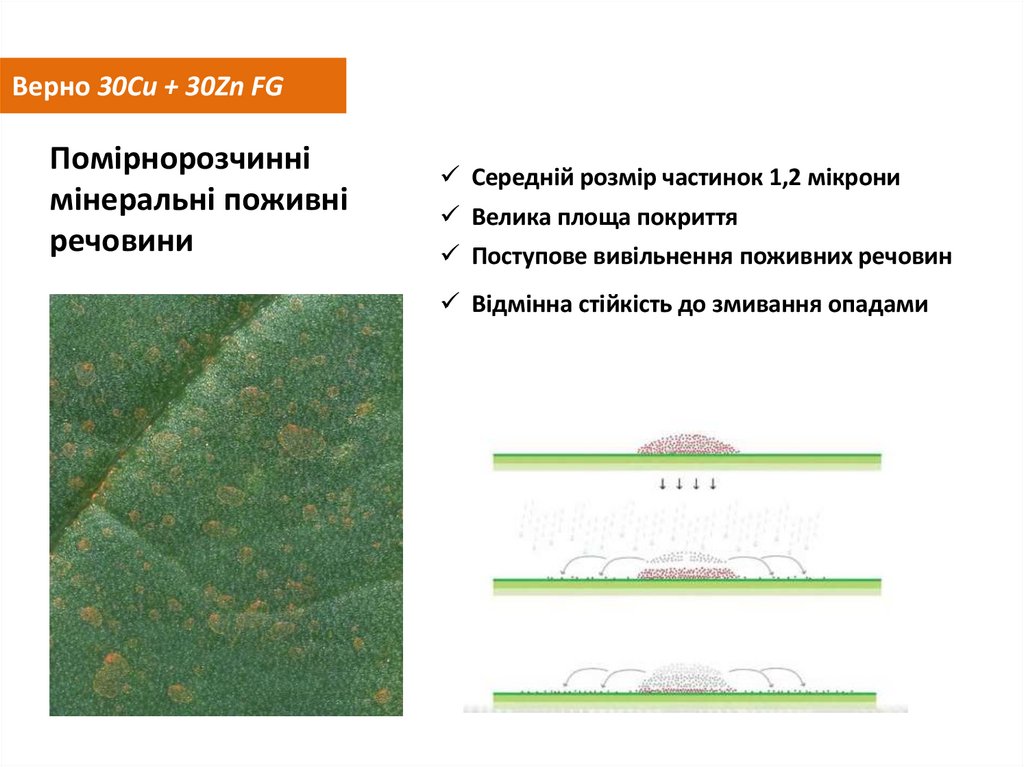 Верно 30Cu + 30Zn FG

Помірнорозчинні мінеральні поживні речовини

✓ Середній розмір частинок 1,2 мікрони
✓ Велика площа покриття
✓ Поступове вивільнення поживних речовин
✓ Відмінна стійкість до змивання опадами